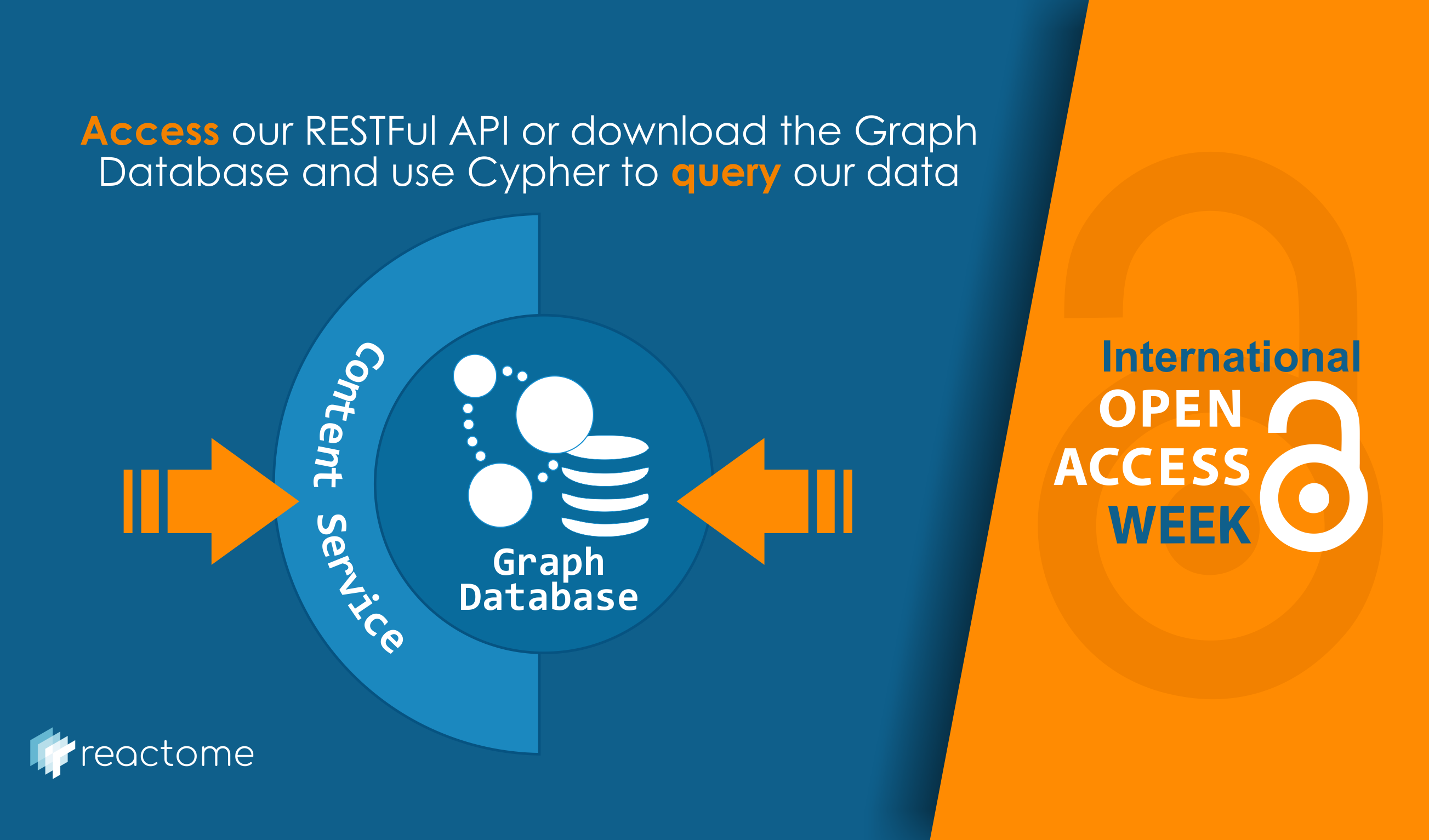 Access our RESTFul API or download the Graph Database and use Cypher to query our data

Content Service

Graph Database

International OPEN ACCESS WEEK

reactome